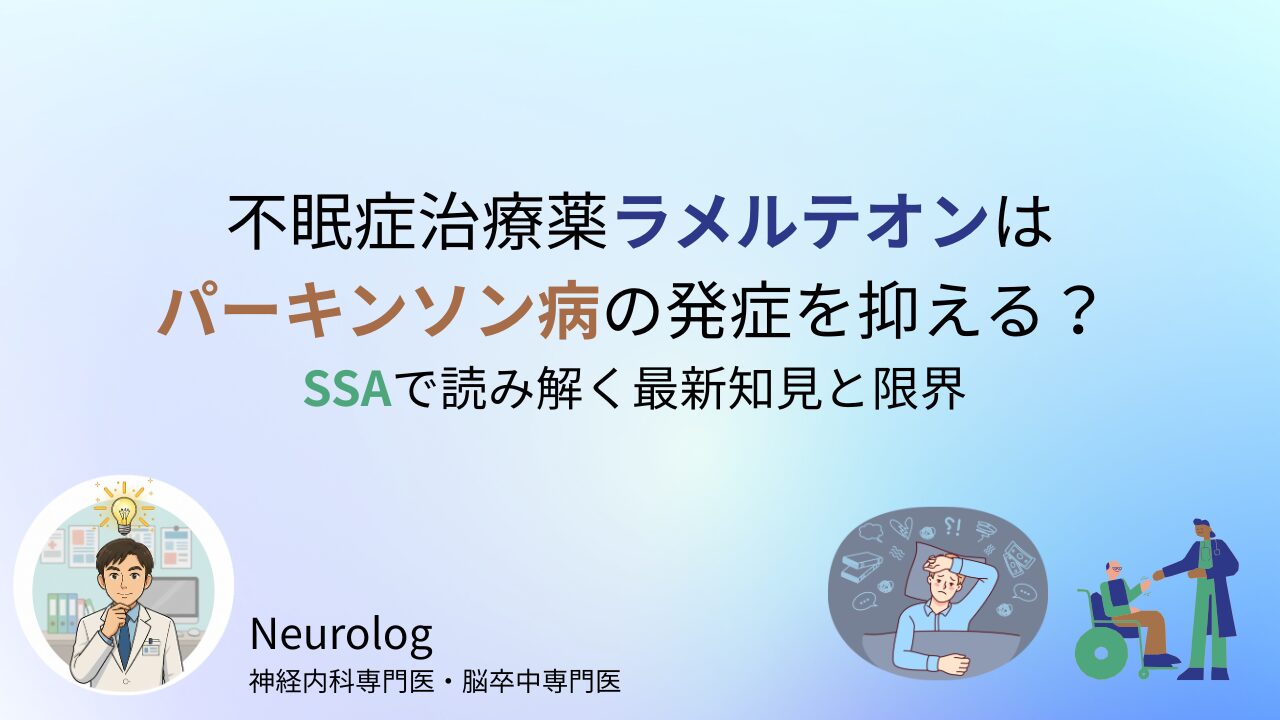 不眠症治療薬ラメルテオンは
パーキンソン病の発症を抑える？
SSAで読み解く最新知見と限界

?!

Neurolog
神経内科専門医・脳卒中専門医